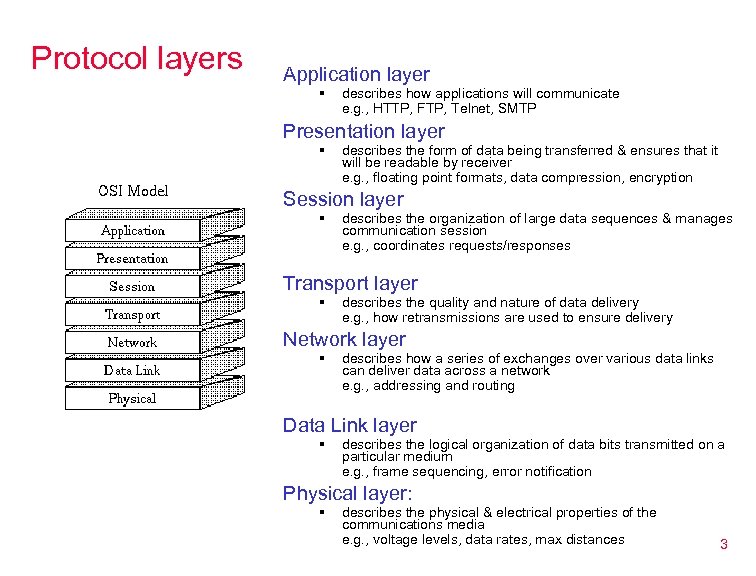 Protocol layers

OSI Model

Application
Presentation
Session
Transport
Network
Data Link
Physical

Application layer
▪ describes how applications will communicate
e.g., HTTP, FTP, Telnet, SMTP

Presentation layer
▪ describes the form of data being transferred & ensures that it will be readable by receiver
e.g., floating point formats, data compression, encryption

Session layer
▪ describes the organization of large data sequences & manages communication session
e.g., coordinates requests/responses

Transport layer
▪ describes the quality and nature of data delivery
e.g., how retransmissions are used to ensure delivery

Network layer
▪ describes how a series of exchanges over various data links can deliver data across a network
e.g., addressing and routing

Data Link layer
▪ describes the logical organization of data bits transmitted on a particular medium
e.g., frame sequencing, error notification

Physical layer:
▪ describes the physical & electrical properties of the communications media
e.g., voltage levels, data rates, max distances

3